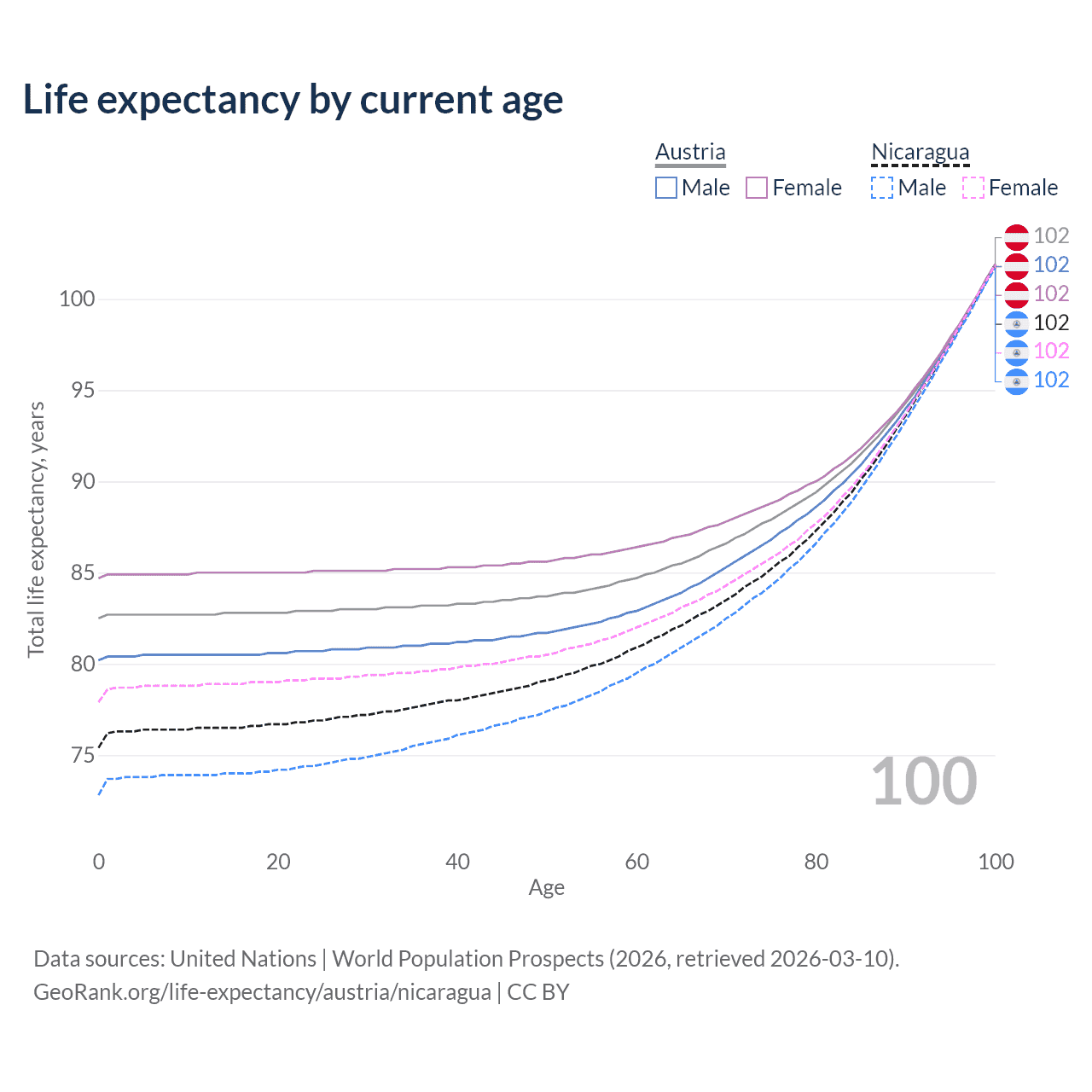 Life expectancy by current age

Austria
Male Female

Nicaragua
Male Female

102
102
102
102
102
102

Total life expectancy, years

100
95
90
85
80
75

100

0 20 40 60 80 100
Age

Data sources: United Nations | World Population Prospects (2026, retrieved 2026-03-10).
GeoRank.org/life-expectancy/austria/nicaragua | CC BY